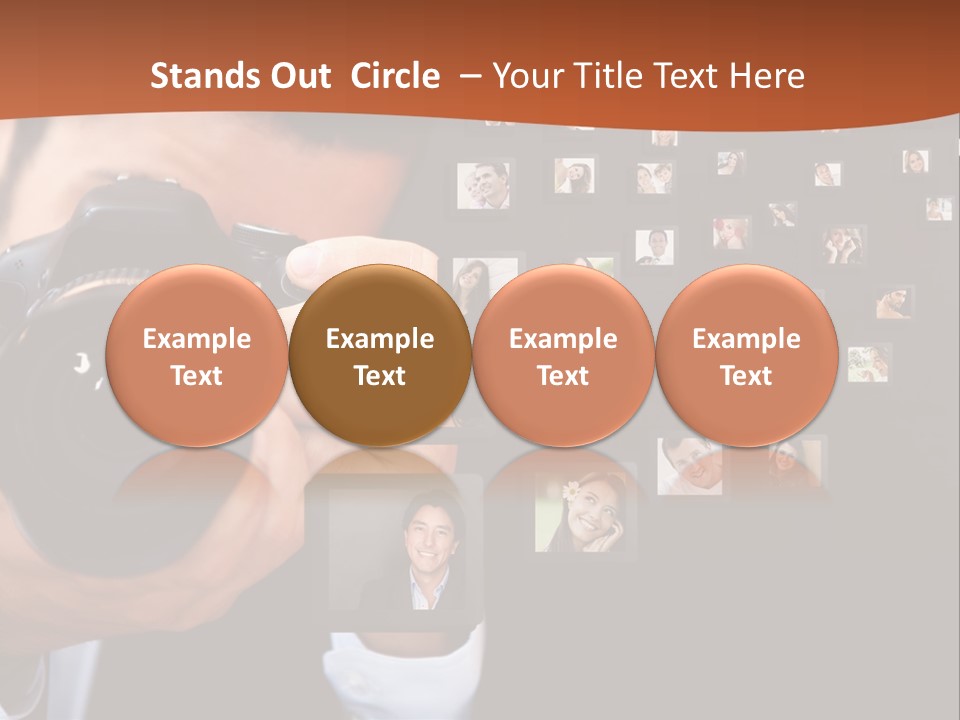 Stands Out Circle – Your Title Text Here

Example Text

Example Text

Example Text

Example Text